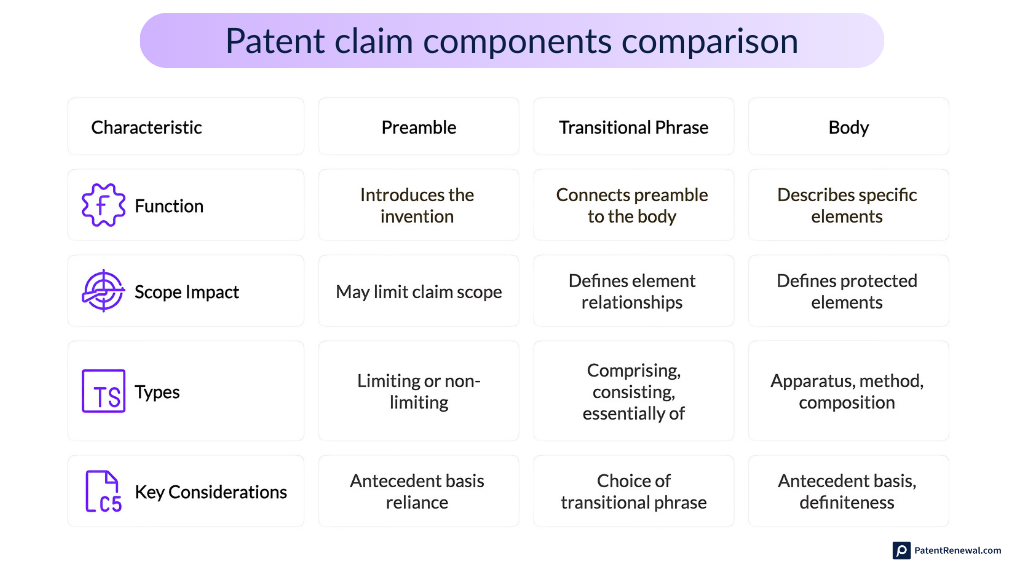 Patent claim components comparison

| Characteristic | Preamble | Transitional Phrase | Body |
|---|---|---|---|
| Function | Introduces the invention | Connects preamble to the body | Describes specific elements |
| Scope Impact | May limit claim scope | Defines element relationships | Defines protected elements |
| TS Types | Limiting or non-limiting | Comprising, consisting, essentially of | Apparatus, method, composition |
| C5 Key Considerations | Antecedent basis reliance | Choice of transitional phrase | Antecedent basis, definiteness |

PatentRenewal.com